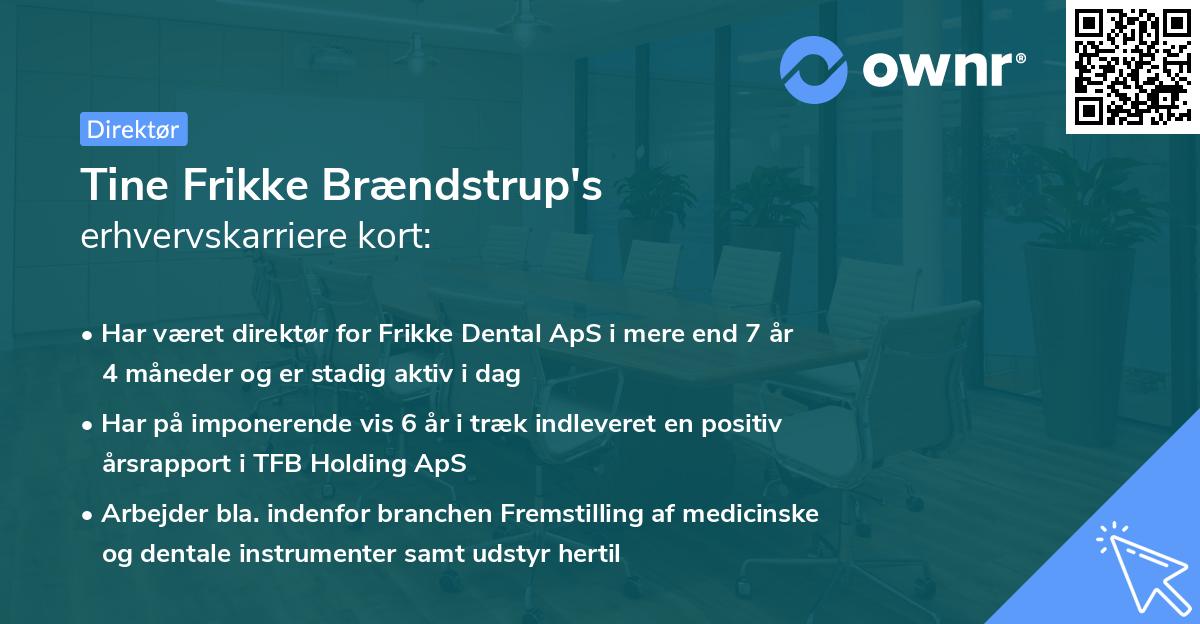 ownr®

Direktør

Tine Frikke Brændstrup's
erhvervskarriere kort:

• Har været direktør for Frikke Dental ApS i mere end 7 år 4 måneder og er stadig aktiv i dag

• Har på imponerende vis 6 år i træk indleveret en positiv årsrapport i TFB Holding ApS

• Arbejder bla. indenfor branchen Fremstilling af medicinske og dentale instrumenter samt udstyr hertil